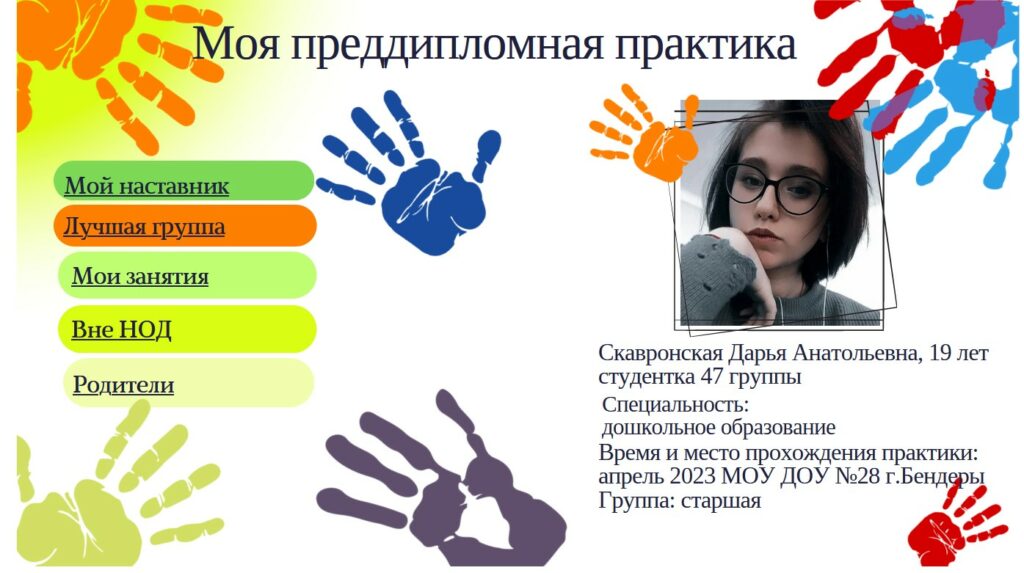 Моя преддипломная практика

Мой наставник

Лучшая группа

Мои занятия

Вне НОД

Родители

Скавронская Дарья Анатольевна, 19 лет студентка 47 группы

Специальность: дошкольное образование

Время и место прохождения практики: апрель 2023 МОУ ДОУ №28 г.Бендеры

Группа: старшая